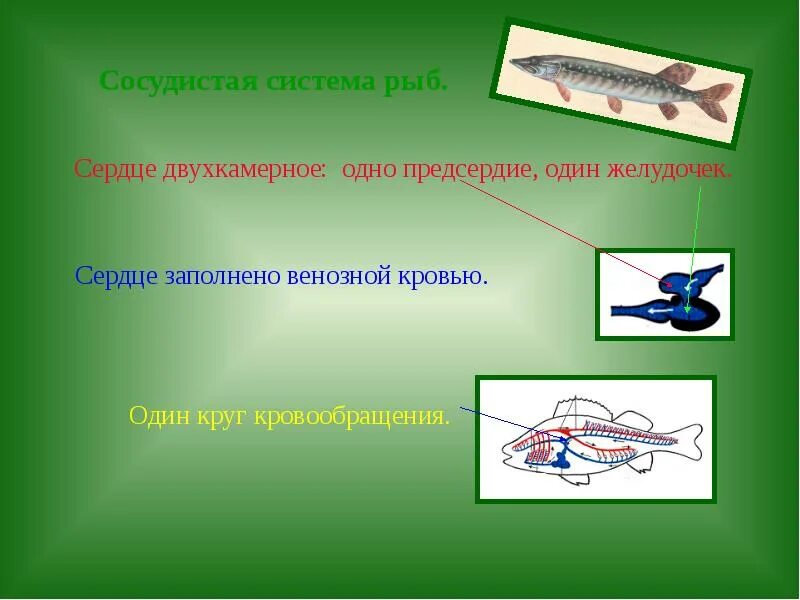 Сосудистая система рыб.

Сердце двухкамерное: одно предсердие, один желудочек.

Сердце заполнено венозной кровью.

Один круг кровообращения.